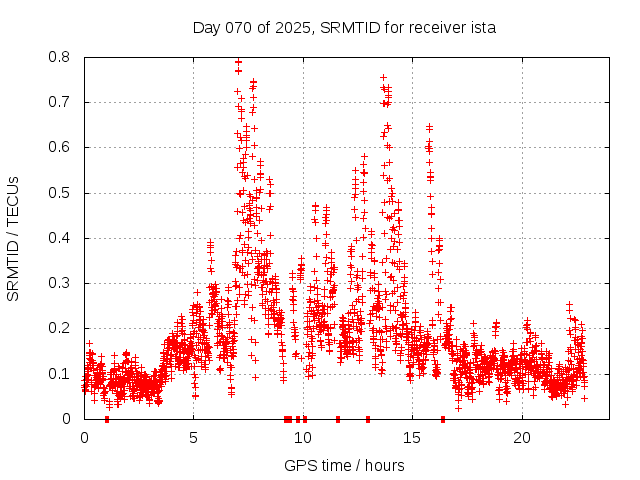 Day 070 of 2025, SRMTID for receiver ista

SRMTID / TECUs

0.8
0.7
0.6
0.5
0.4
0.3
0.2
0.1
0

0
5
10
15
20

GPS time / hours